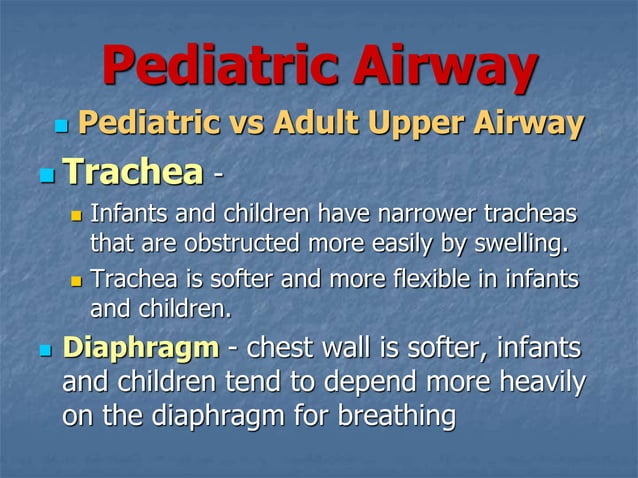 Pediatric Airway

Pediatric vs Adult Upper Airway

Trachea -

Infants and children have narrower tracheas that are obstructed more easily by swelling.

Trachea is softer and more flexible in infants and children.

Diaphragm - chest wall is softer, infants and children tend to depend more heavily on the diaphragm for breathing